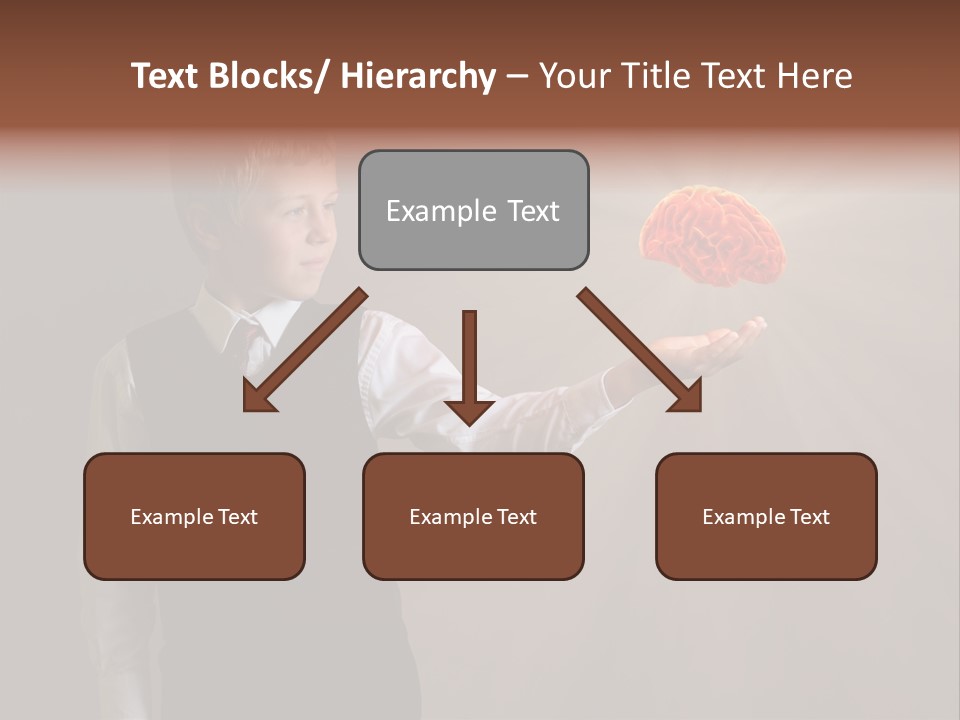 Text Blocks/ Hierarchy – Your Title Text Here

Example Text

Example Text

Example Text

Example Text